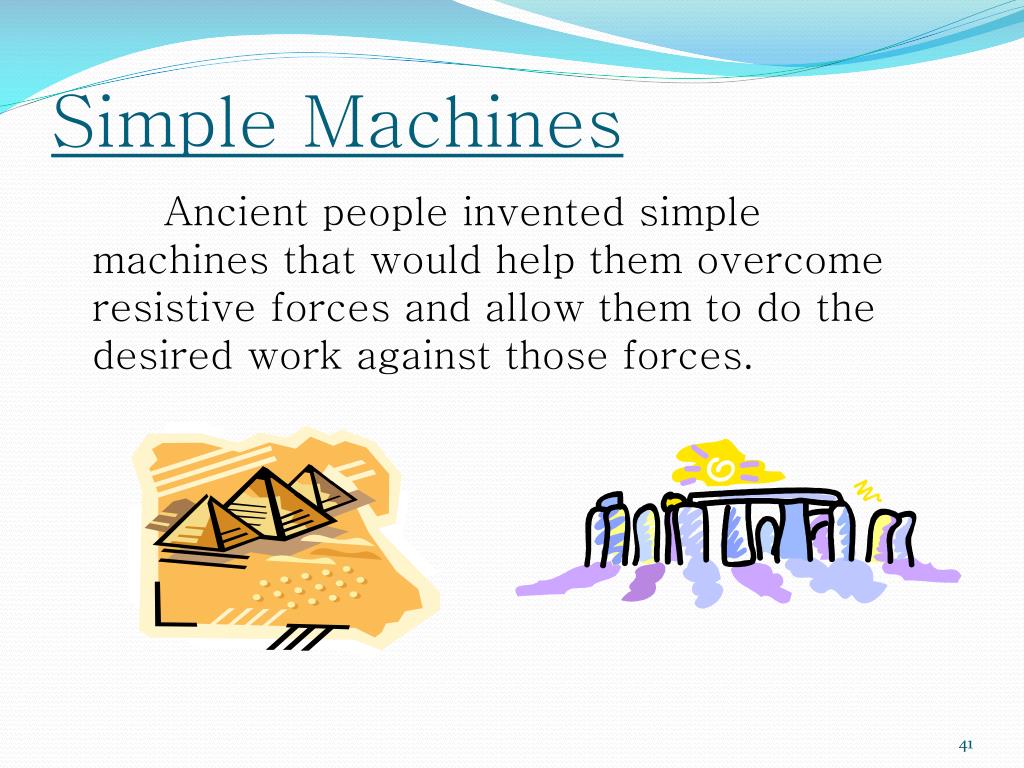 Simple Machines

Ancient people invented simple machines that would help them overcome resistive forces and allow them to do the desired work against those forces.

41